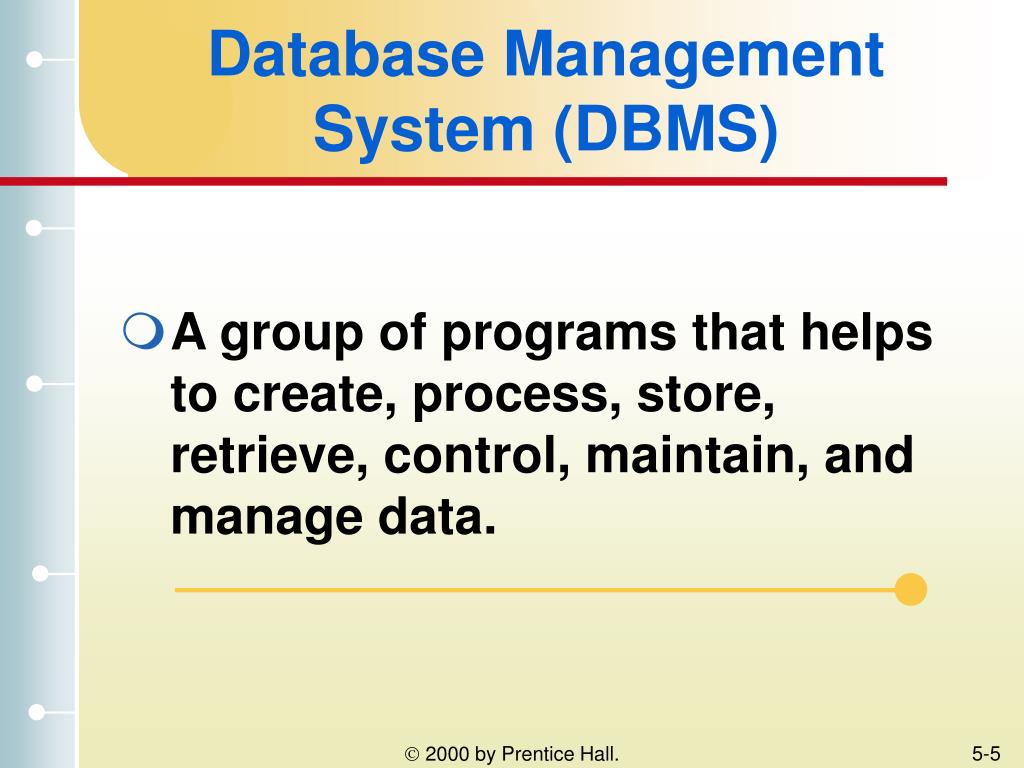 Database Management System (DBMS)

A group of programs that helps to create, process, store, retrieve, control, maintain, and manage data.

© 2000 by Prentice Hall.

5-5